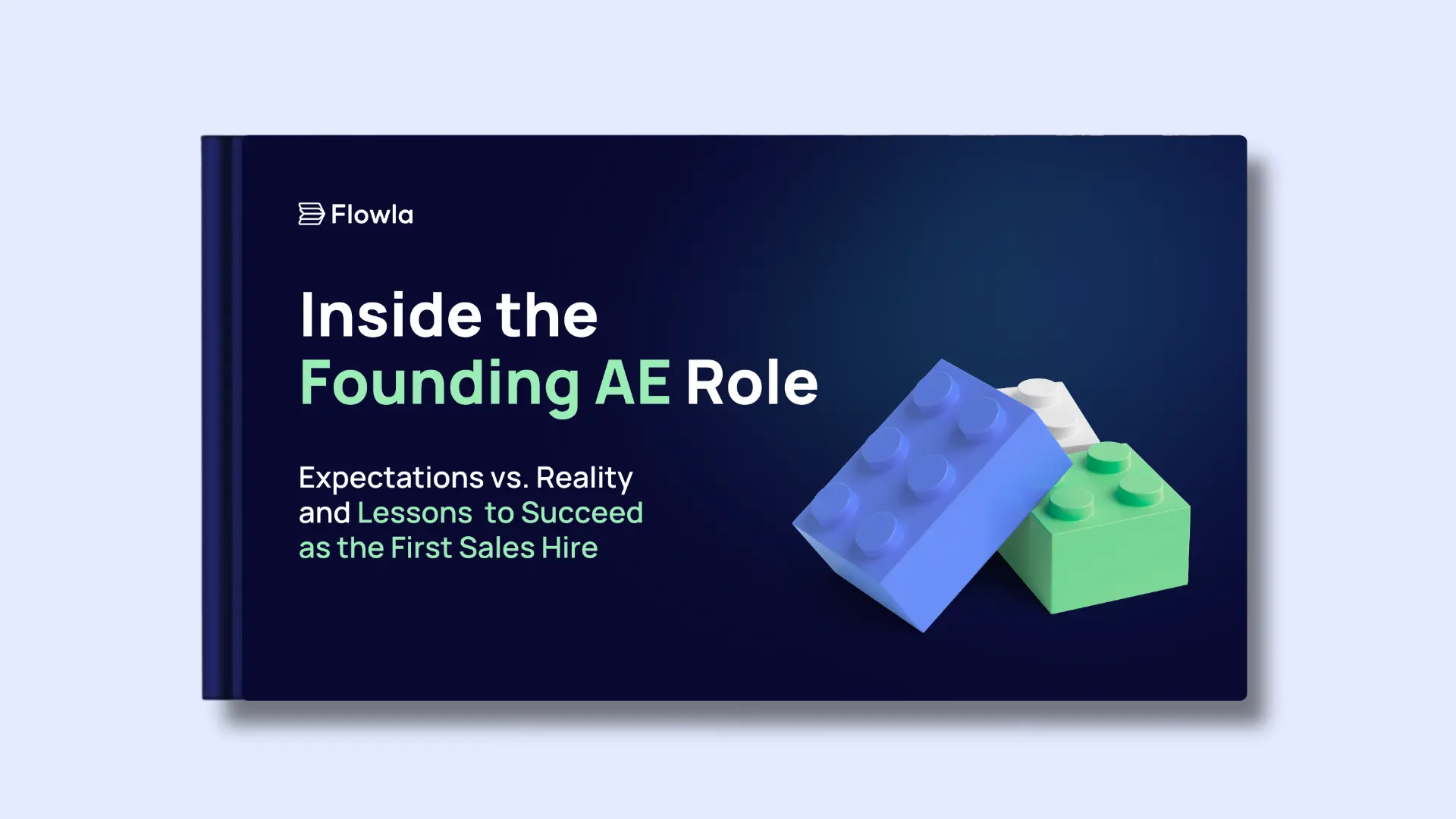 Flowla

Inside the Founding AE Role

Expectations vs. Reality and Lessons to Succeed as the First Sales Hire